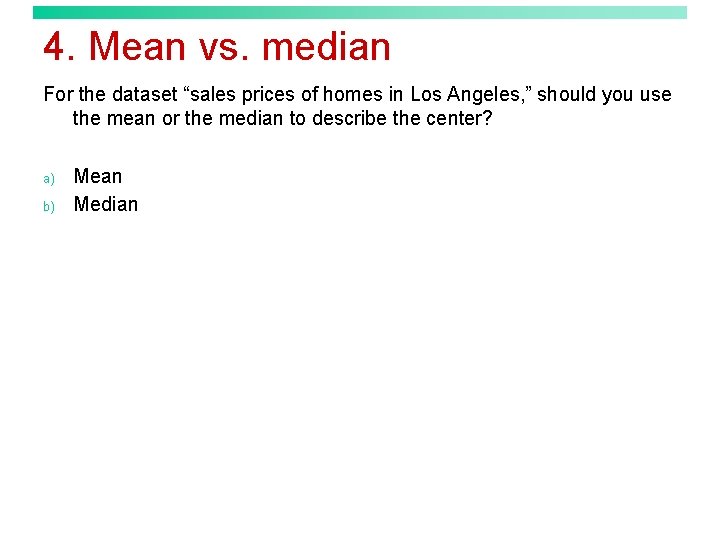 4. Mean vs. median

For the dataset “sales prices of homes in Los Angeles,” should you use the mean or the median to describe the center?

a) Mean
b) Median